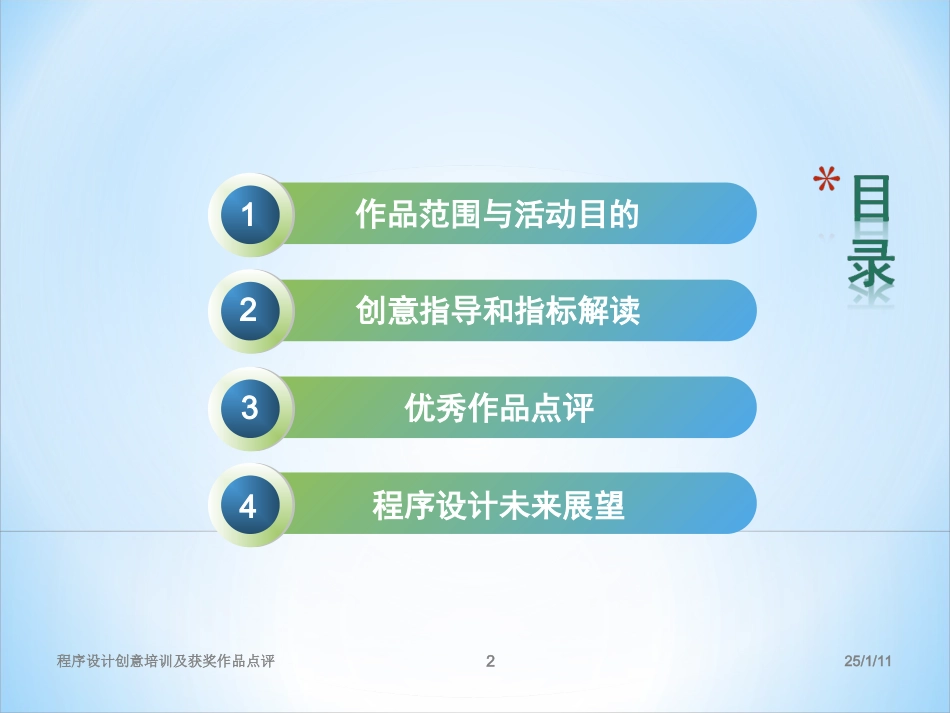 *目录

1 作品范围与活动目的

2 创意指导和指标解读

3 优秀作品点评

4 程序设计未来展望

程序设计创意培训及获奖作品点评 2 25/1/11